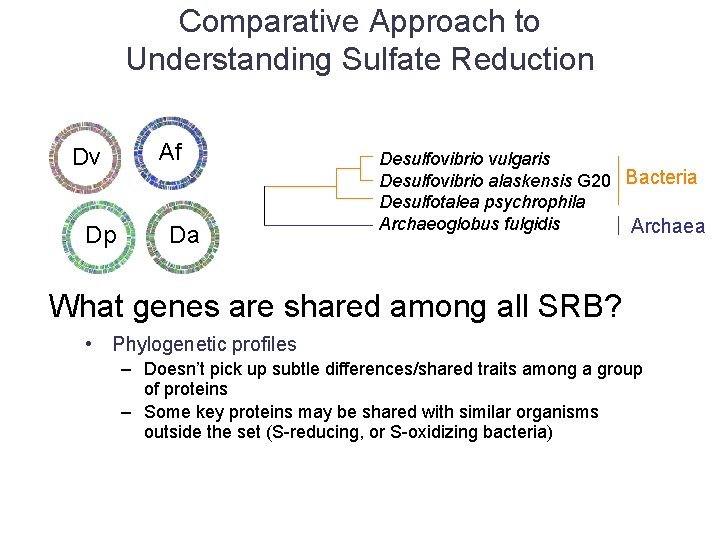 Comparative Approach to Understanding Sulfate Reduction

Dv

Af

Dp

Da

Desulfovibrio vulgaris
Desulfovibrio alaskensis G20
Desulfotalea psychrophila
Archaeoglobus fulgidis

Bacteria

Archaea

What genes are shared among all SRB?

• Phylogenetic profiles
– Doesn't pick up subtle differences/shared traits among a group of proteins
– Some key proteins may be shared with similar organisms outside the set (S-reducing, or S-oxidizing bacteria)